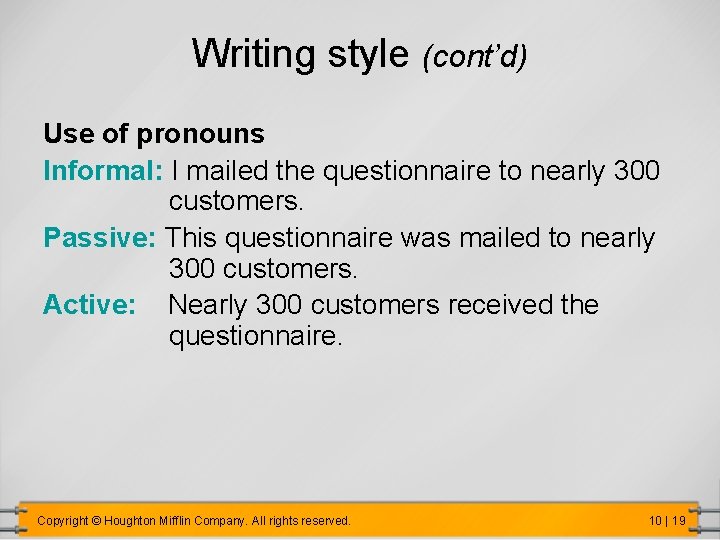 Writing style (cont'd)

Use of pronouns

Informal: I mailed the questionnaire to nearly 300 customers.

Passive: This questionnaire was mailed to nearly 300 customers.

Active: Nearly 300 customers received the questionnaire.

Copyright © Houghton Mifflin Company. All rights reserved.

10 | 19